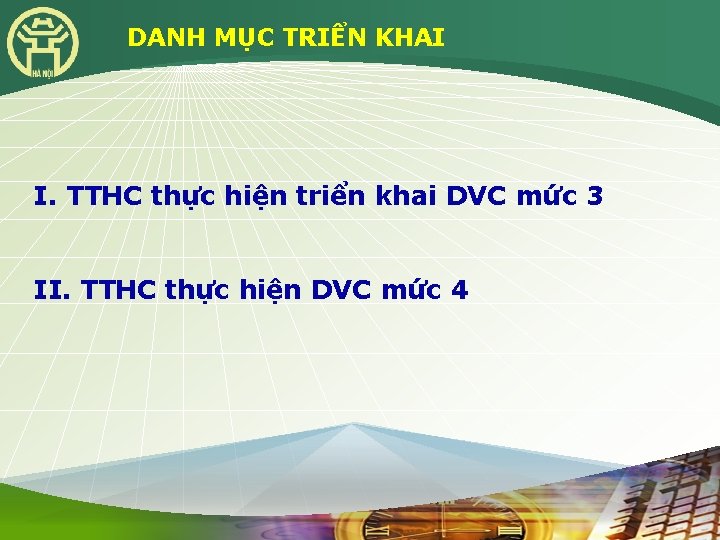 HÀ NỘI

DANH MỤC TRIỂN KHAI

I. TTHC thực hiện triển khai DVC mức 3

II. TTHC thực hiện DVC mức 4